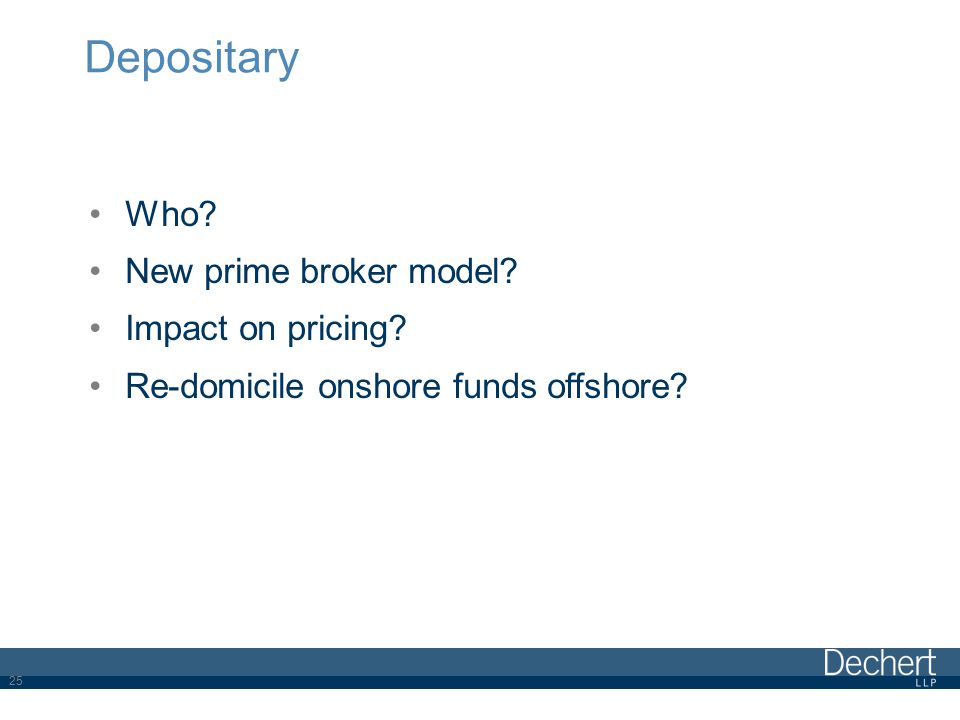 Depositary

• Who?
• New prime broker model?
• Impact on pricing?
• Re-domicile onshore funds offshore?

25

Dechert LLP